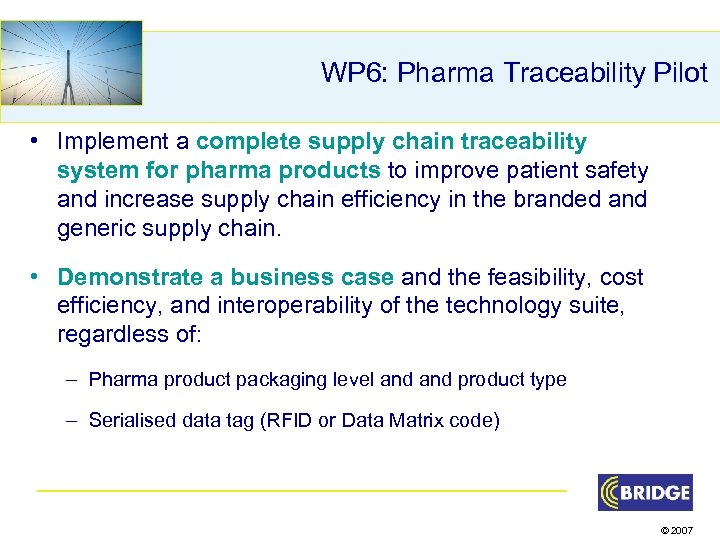 WP6: Pharma Traceability Pilot

• Implement a complete supply chain traceability system for pharma products to improve patient safety and increase supply chain efficiency in the branded and generic supply chain.

• Demonstrate a business case and the feasibility, cost efficiency, and interoperability of the technology suite, regardless of:

– Pharma product packaging level and and product type

– Serialised data tag (RFID or Data Matrix code)

BRIDGE

© 2007